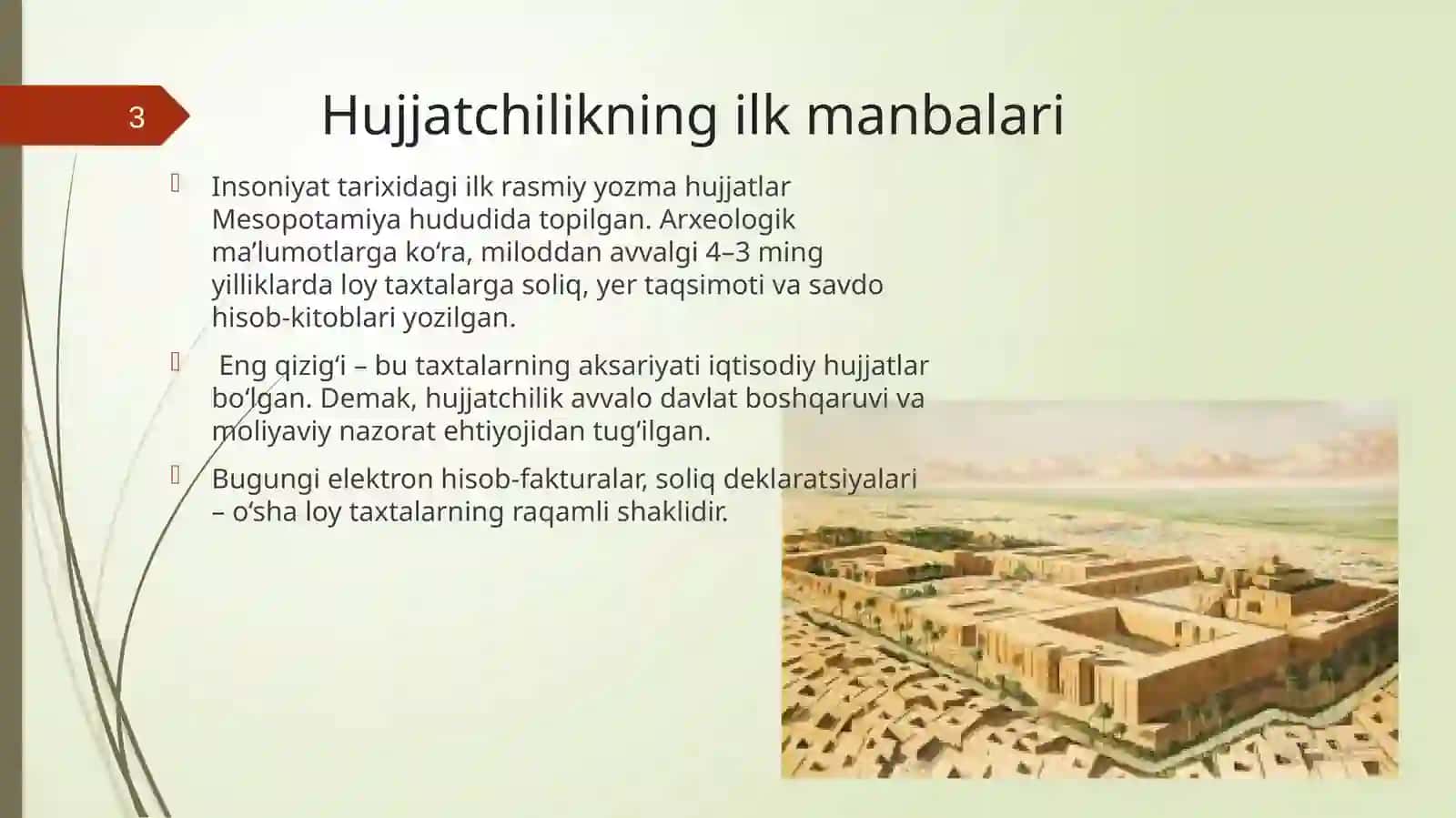 3

Hujjatchilikning ilk manbalari

Insoniyat tarixidagi ilk rasmiy yozma hujjatlar Mesopotamiya hududida topilgan. Arxeologik ma’lumotlarga ko‘ra, miloddan avvalgi 4–3 ming yilliklarda loy taxtalarga soliq, yer taqsimoti va savdo hisob-kitoblari yozilgan.

Eng qizig‘i – bu taxtalarning aksariyati iqtisodiy hujjatlar bo‘lgan. Demak, hujjatchilik avvalo davlat boshqaruvi va moliyaviy nazorat ehtiyojidan tug‘ilgan.

Bugungi elektron hisob-fakturalar, soliq deklaratsiyalari – o‘sha loy taxtalarning raqamli shaklidir.